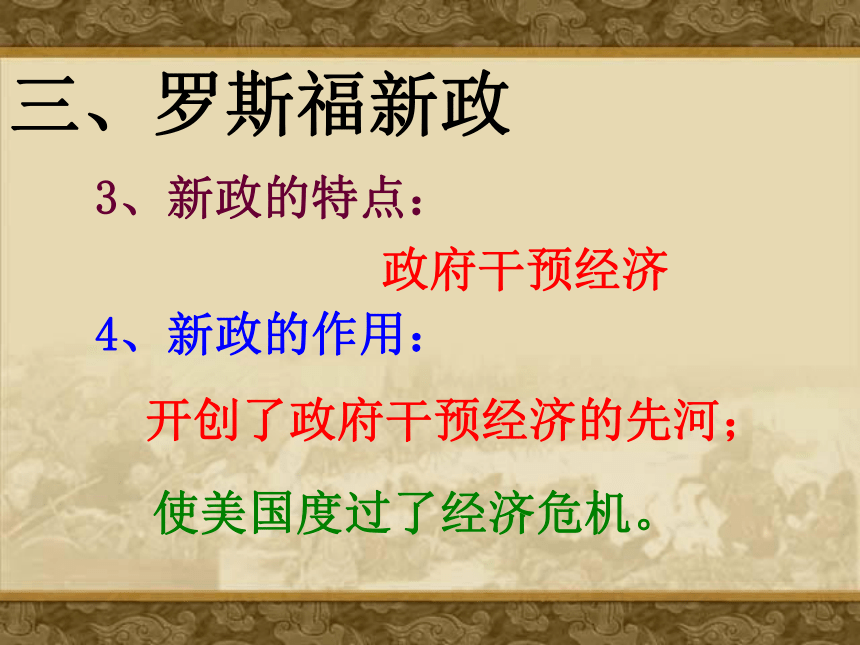 三、罗斯福新政

3、新政的特点：

政府干预经济

4、新政的作用：

开创了政府干预经济的先河；

使美国度过了经济危机。